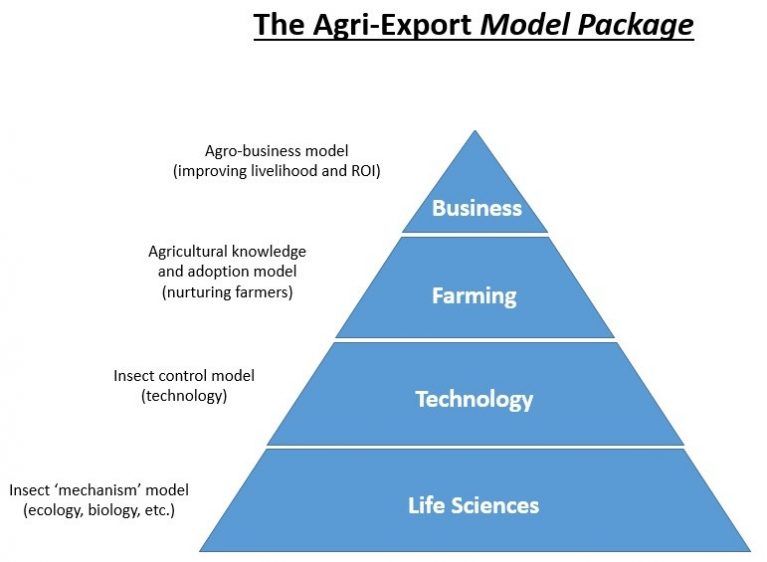 The Agri-Export Model Package

Agro-business model
(improving livelihood and ROI)

Business

Agricultural knowledge
and adoption model
(nurturing farmers)

Farming

Insect control model
(technology)

Technology

Insect 'mechanism' model
(ecology, biology, etc.)

Life Sciences